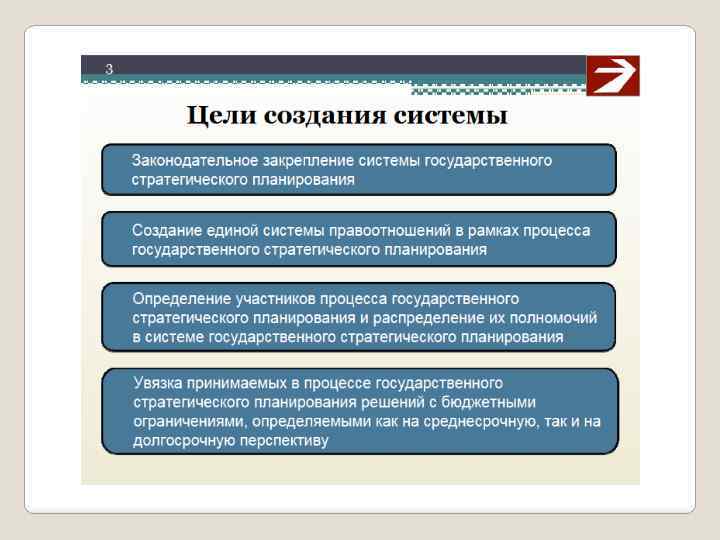 3

Цели создания системы

Законодательное закрепление системы государственного стратегического планирования

Создание единой системы правоотношений в рамках процесса государственного стратегического планирования

Определение участников процесса государственного стратегического планирования и распределение их полномочий в системе государственного стратегического планирования

Увязка принимаемых в процессе государственного стратегического планирования решений с бюджетными ограничениями, определяемыми как на среднесрочную, так и на долгосрочную перспективу